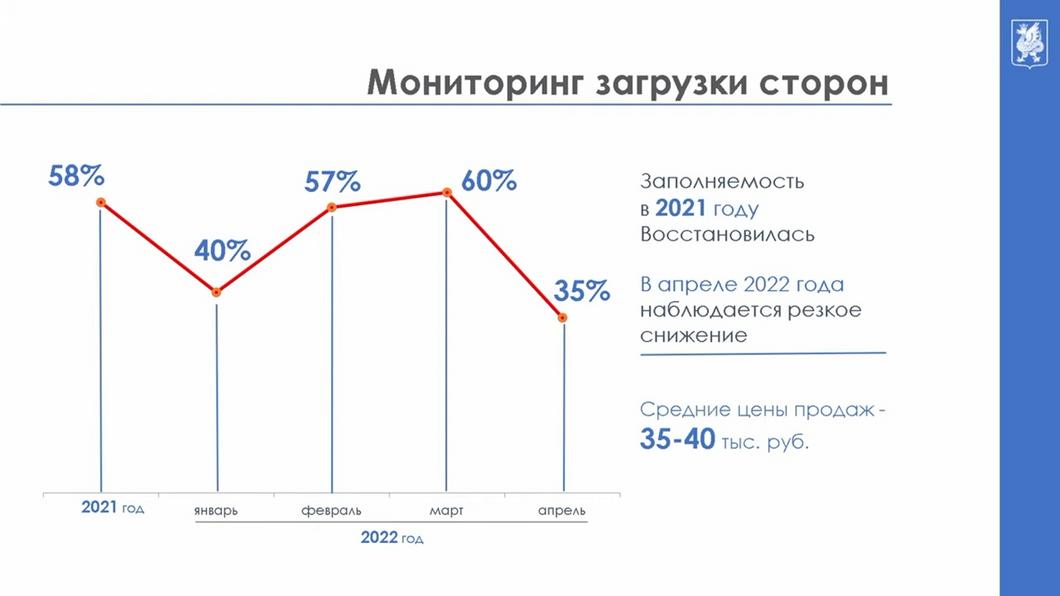 Мониторинг загрузки сторон

58%

40%

57%

60%

35%

2021 год

январь

февраль

март

апрель

2022 год

Заполняемость в 2021 году Восстановилась

В апреле 2022 года наблюдается резкое снижение

Средние цены продаж - 35-40 тыс. руб.